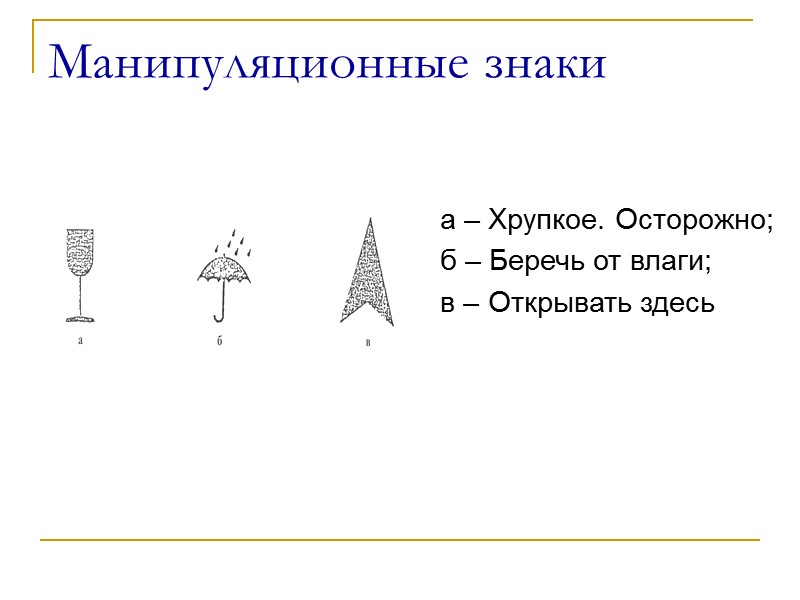 Манипуляционные знаки

а

б

в

а – Хрупкое. Осторожно;

б – Беречь от влаги;

в – Открывать здесь